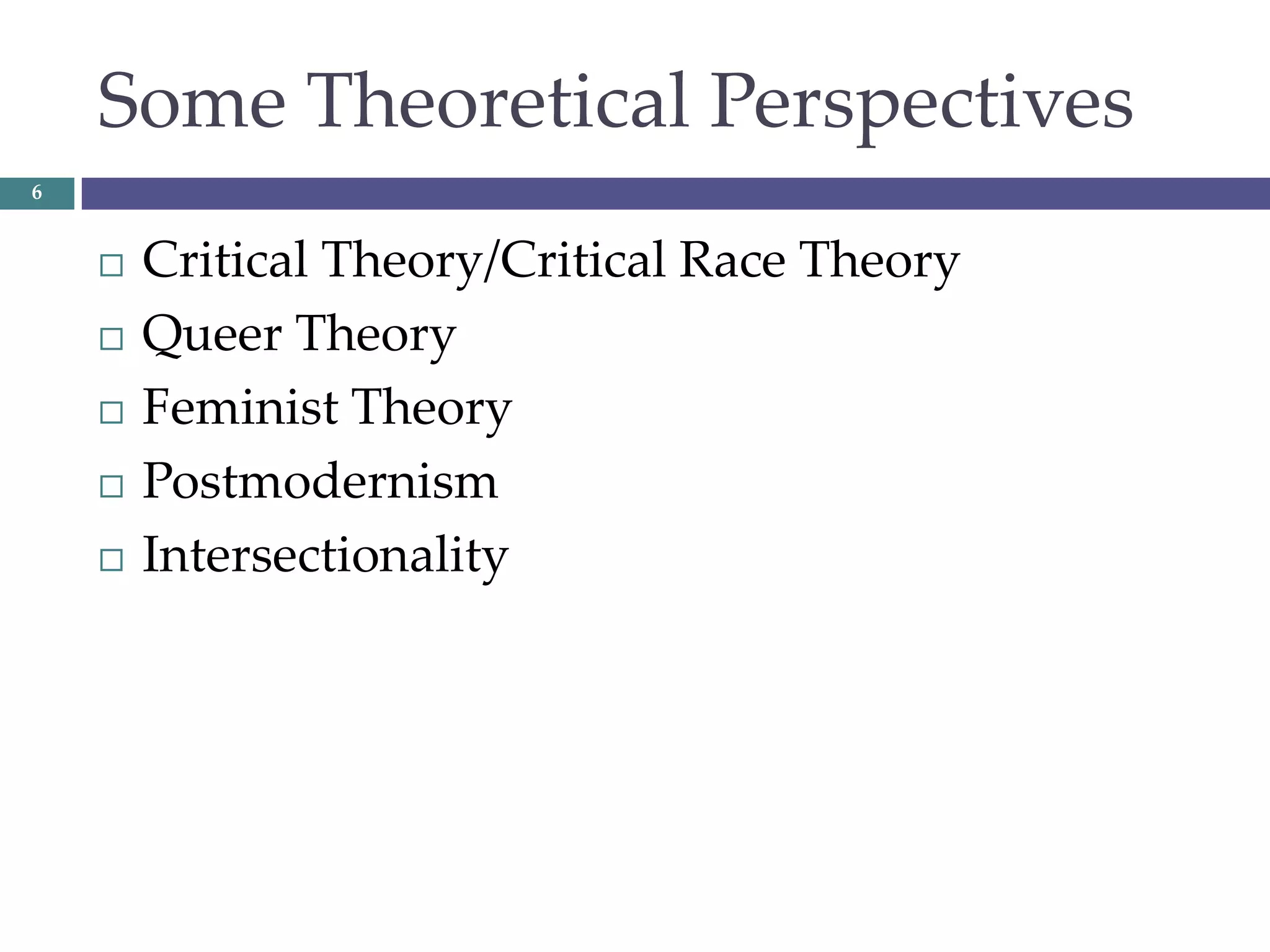 Some Theoretical Perspectives

6

□ Critical Theory/Critical Race Theory
□ Queer Theory
□ Feminist Theory
□ Postmodernism
□ Intersectionality